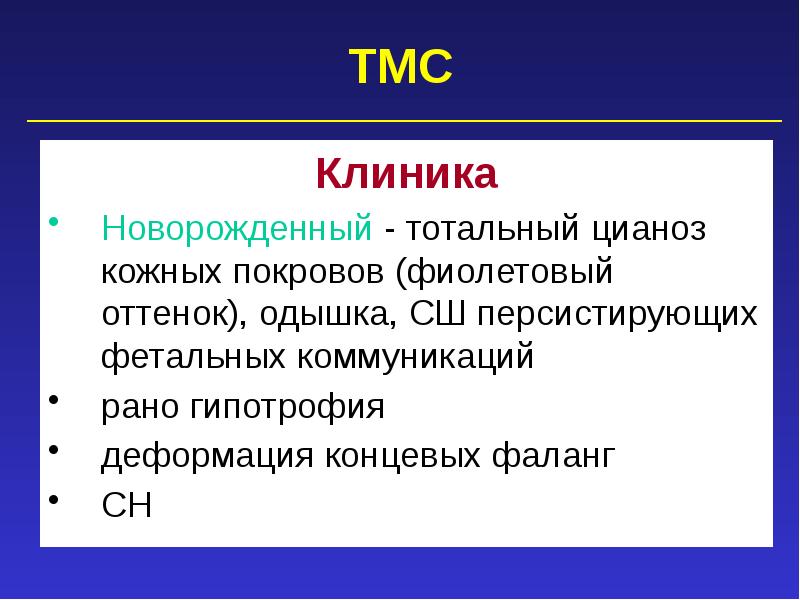 ТМС

Клиника

• Новорожденный - тотальный цианоз кожных покровов (фиолетовый оттенок), одышка, СШ персистирующих фетальных коммуникаций
• рано гипотрофия
• деформация концевых фаланг
• СН